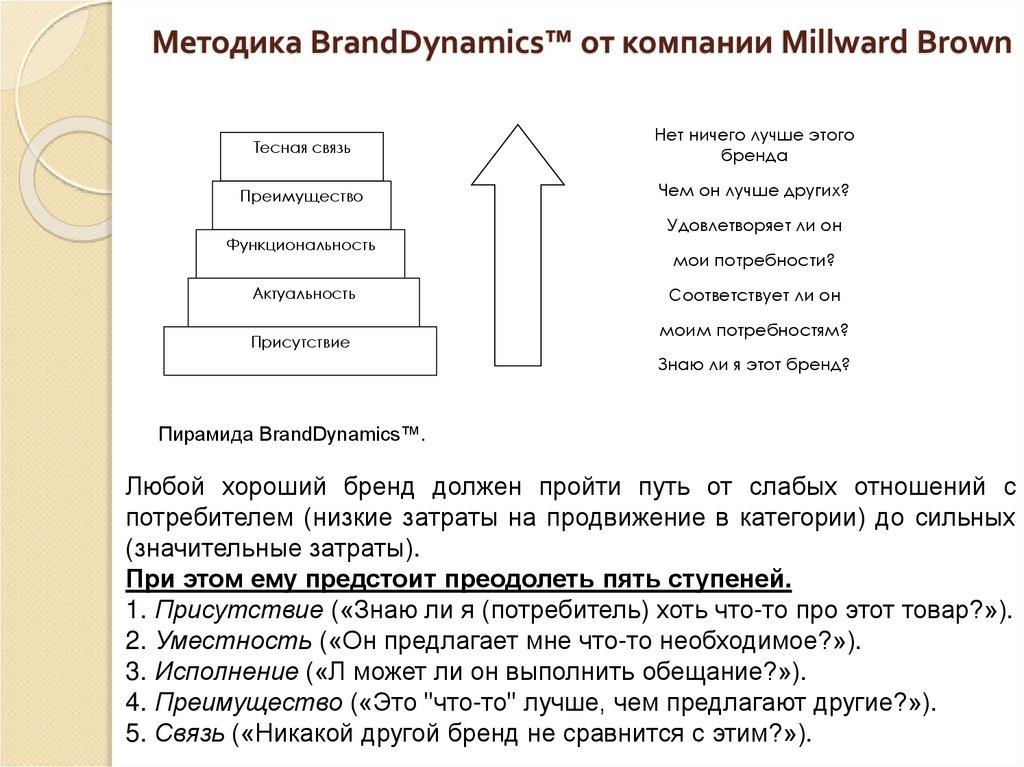 Методика BrandDynamics™ от компании Millward Brown

Тесная связь
Преимущество
Функциональность
Актуальность
Присутствие

Нет ничего лучше этого бренда
Чем он лучше других?
Удовлетворяет ли он мои потребности?
Соответствует ли он моим потребностям?
Знаю ли я этот бренд?

Пирамида BrandDynamics™.

Любой хороший бренд должен пройти путь от слабых отношений с потребителем (низкие затраты на продвижение в категории) до сильных (значительные затраты).
При этом ему предстоит преодолеть пять ступеней.
1. Присутствие («Знаю ли я (потребитель) хоть что-то про этот товар?»).
2. Уместность («Он предлагает мне что-то необходимое?»).
3. Исполнение («Л может ли он выполнить обещание?»).
4. Преимущество («Это "что-то" лучше, чем предлагают другие?»).
5. Связь («Никакой другой бренд не сравнится с этим?»).